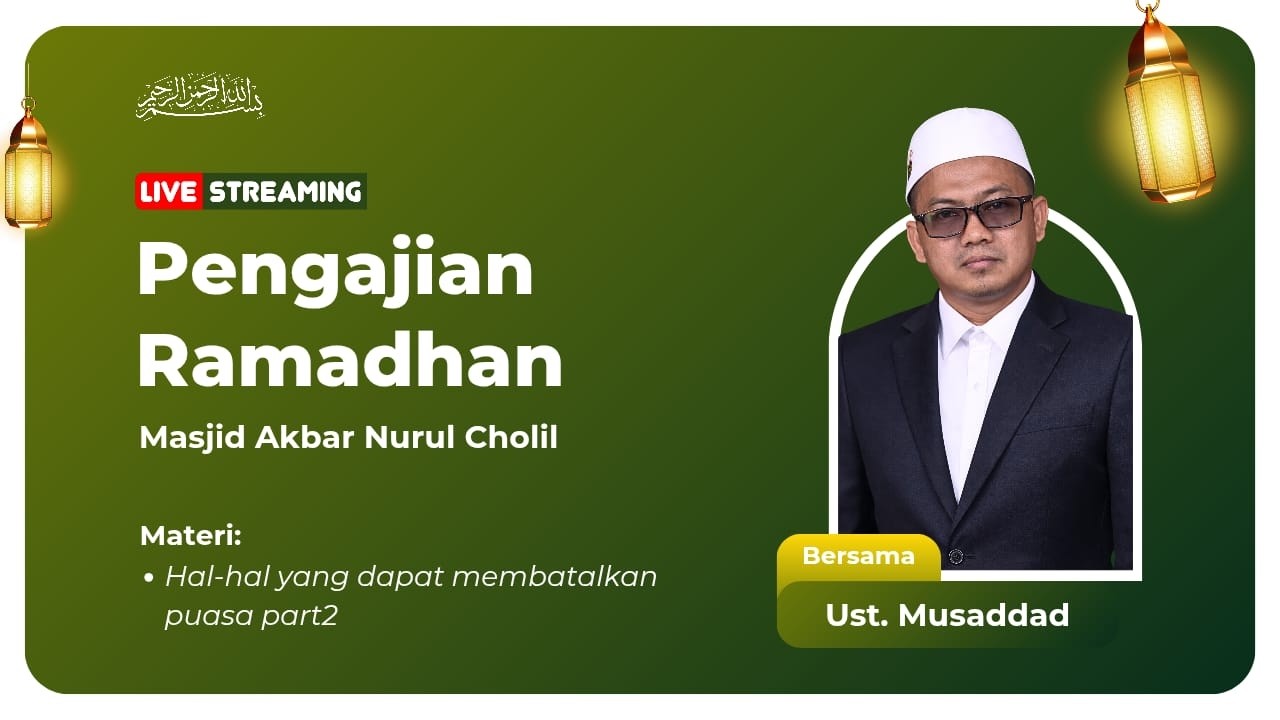 بسم الله الرحمن الرحيم

LIVE STREAMING

Pengajian Ramadhan

Masjid Akbar Nurul Cholil

Materi:
• Hal-hal yang dapat membatalkan puasa part2

Bersama

Ust. Musaddad